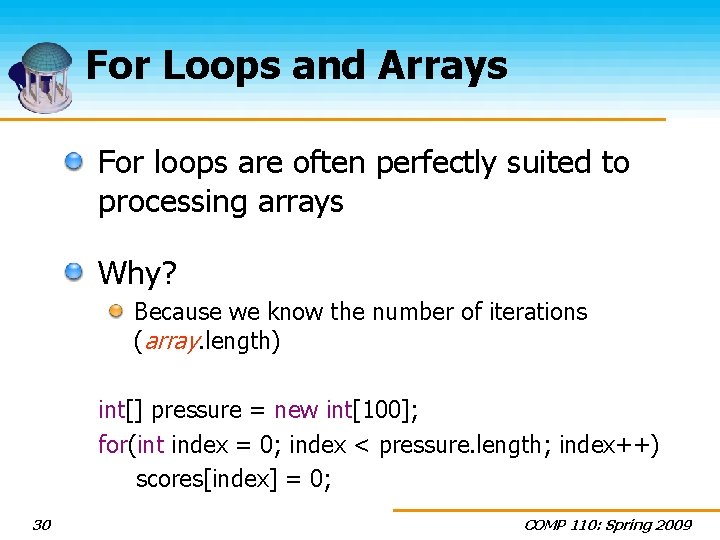 For Loops and Arrays

For loops are often perfectly suited to processing arrays

Why?

Because we know the number of iterations (array.length)

int[] pressure = new int[100];
for(int index = 0; index < pressure.length; index++)
scores[index] = 0;

30

COMP 110: Spring 2009